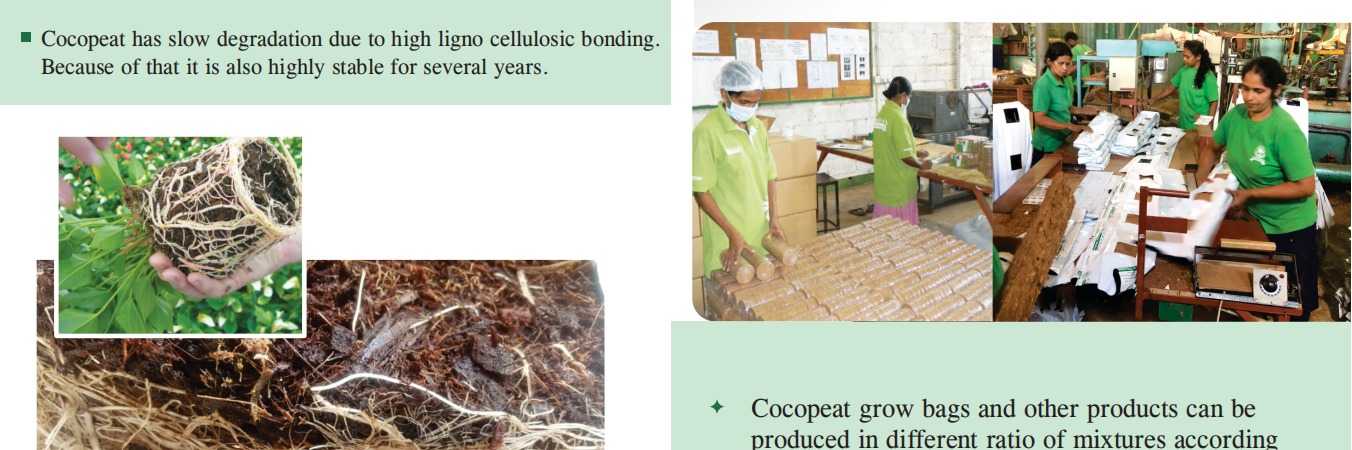 ■ Cocopeat has slow degradation due to high ligno cellulosic bonding. Because of that it is also highly stable for several years.

✦ Cocopeat grow bags and other products can be produced in different ratio of mixtures according